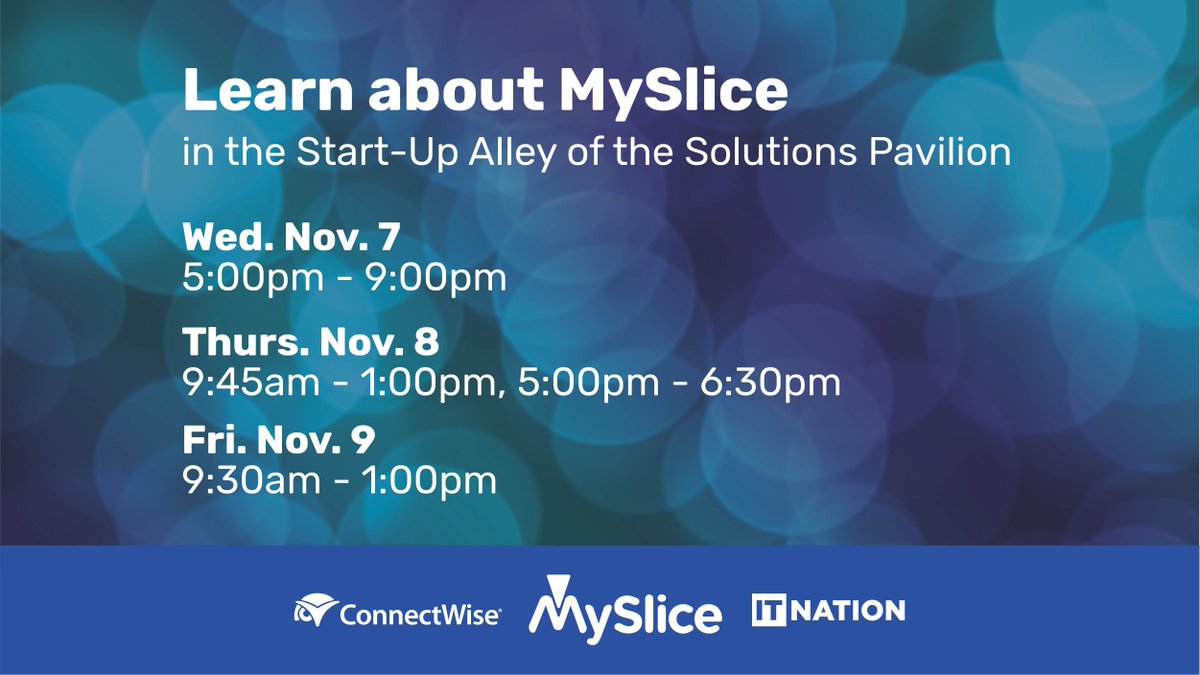 Learn about MySlice
in the Start-Up Alley of the Solutions Pavilion

Wed. Nov. 7
5:00pm - 9:00pm

Thurs. Nov. 8
9:45am - 1:00pm, 5:00pm - 6:30pm

Fri. Nov. 9
9:30am - 1:00pm

ConnectWise MySlice IT NATION